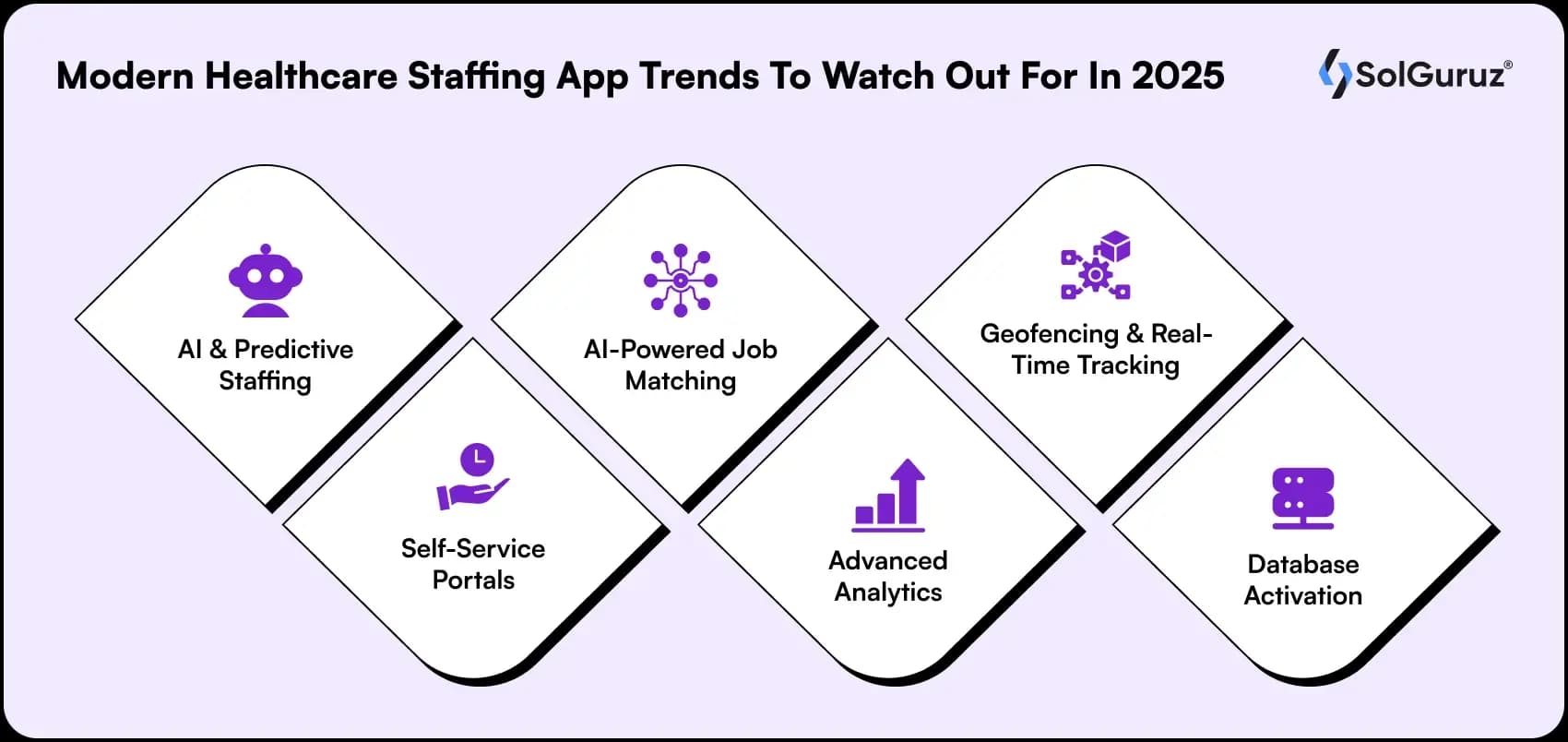 Modern Healthcare Staffing App Trends To Watch Out For In 2025

SolGuruz®

AI & Predictive Staffing

Self-Service Portals

AI-Powered Job Matching

Advanced Analytics

Geofencing & Real-Time Tracking

Database Activation